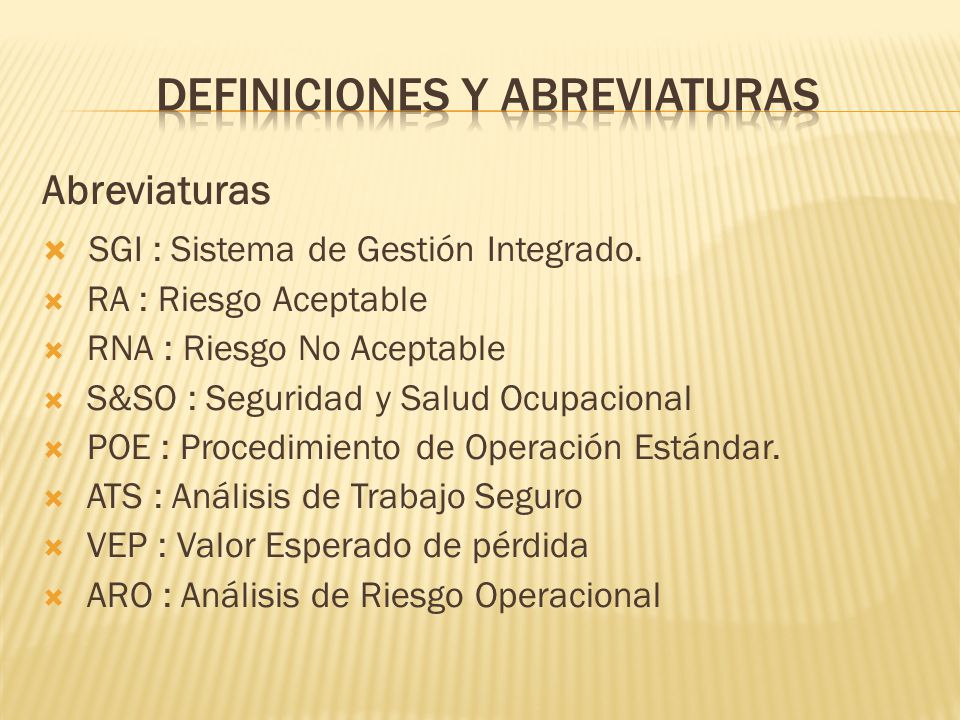 DEFINICIONES Y ABREVIATURAS

Abreviaturas

SGI : Sistema de Gestión Integrado.
RA : Riesgo Aceptable
RNA : Riesgo No Aceptable
S&SO : Seguridad y Salud Ocupacional
POE : Procedimiento de Operación Estándar.
ATS : Análisis de Trabajo Seguro
VEP : Valor Esperado de pérdida
ARO : Análisis de Riesgo Operacional